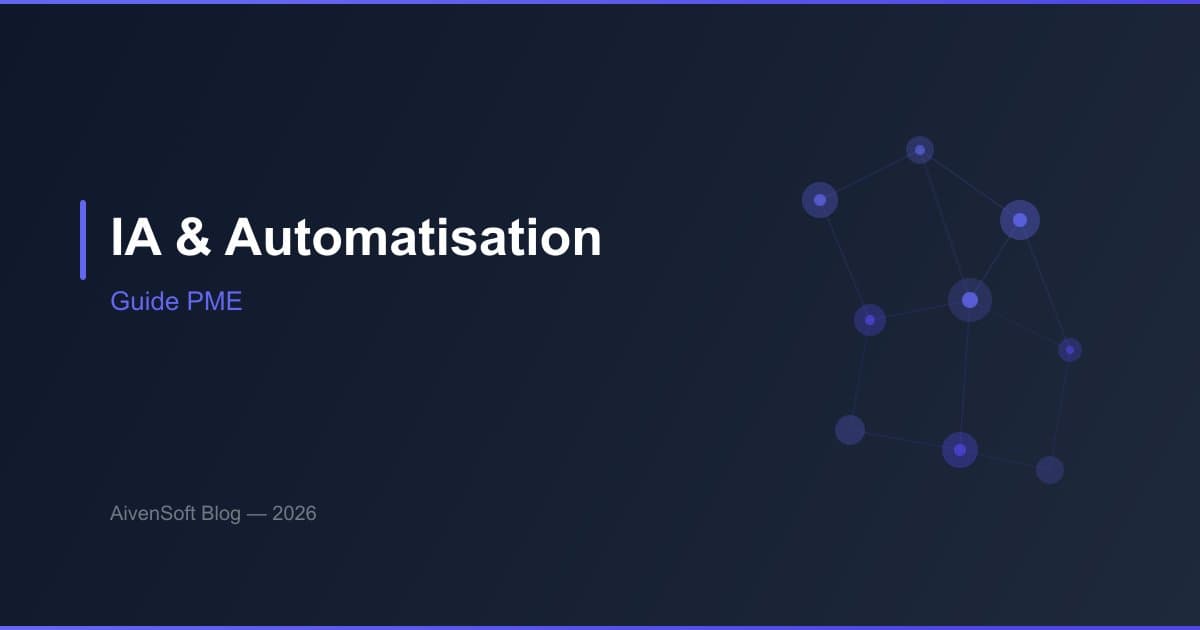 IA & Automatisation

Guide PME

AivenSoft Blog — 2026